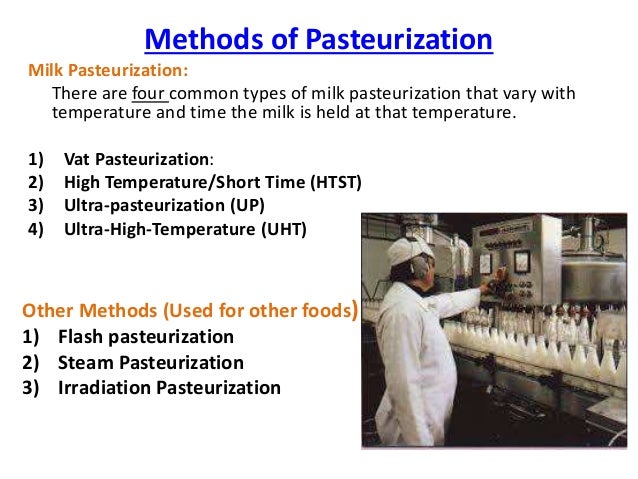 Methods of Pasteurization

Milk Pasteurization:

There are four common types of milk pasteurization that vary with temperature and time the milk is held at that temperature.

1) Vat Pasteurization:
2) High Temperature/Short Time (HTST)
3) Ultra-pasteurization (UP)
4) Ultra-High-Temperature (UHT)

Other Methods (Used for other foods)
1) Flash pasteurization
2) Steam Pasteurization
3) Irradiation Pasteurization